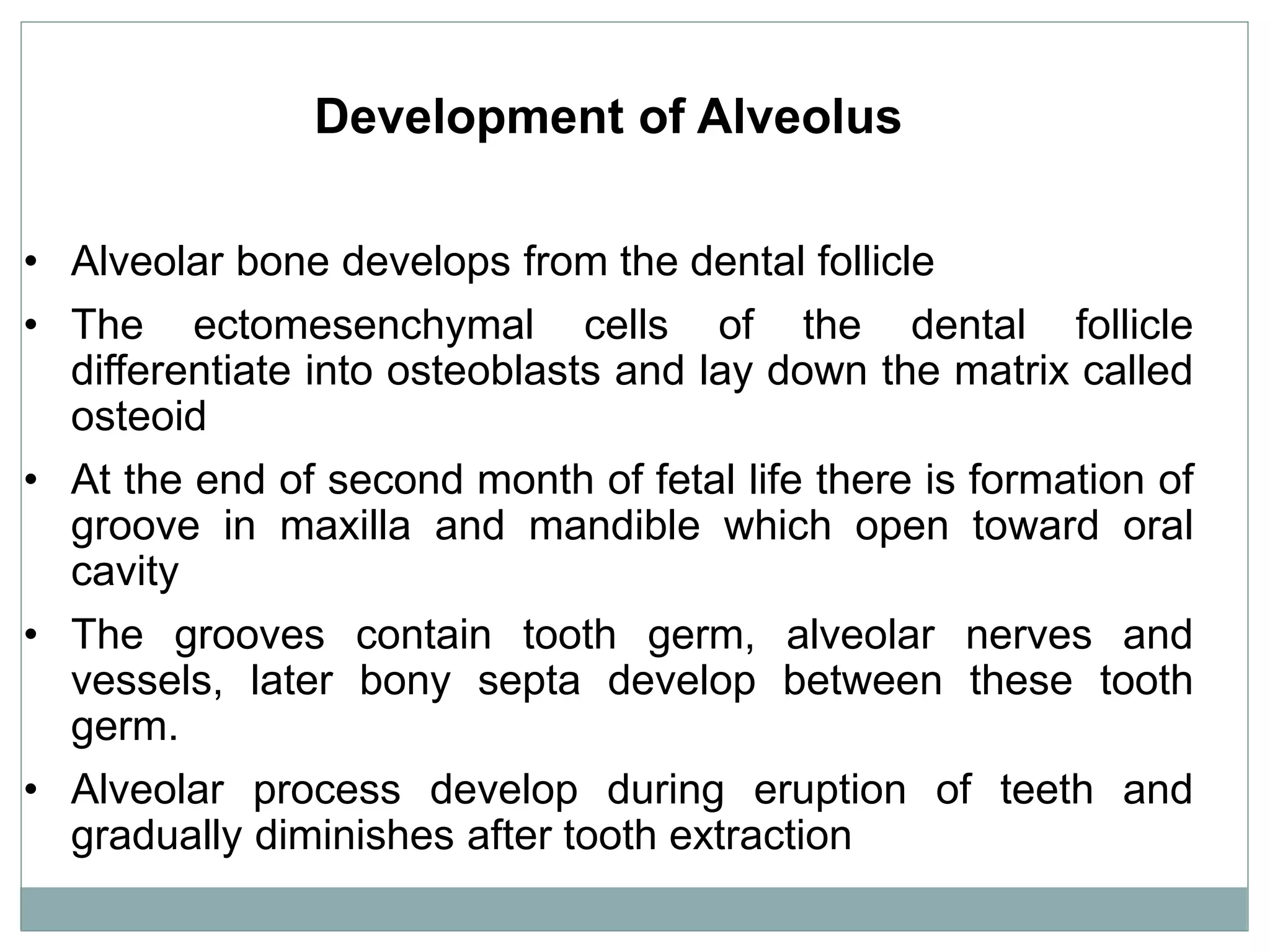 Development of Alveolus

• Alveolar bone develops from the dental follicle

• The ectomesenchymal cells of the dental follicle differentiate into osteoblasts and lay down the matrix called osteoid

• At the end of second month of fetal life there is formation of groove in maxilla and mandible which open toward oral cavity

• The grooves contain tooth germ, alveolar nerves and vessels, later bony septa develop between these tooth germ.

• Alveolar process develop during eruption of teeth and gradually diminishes after tooth extraction